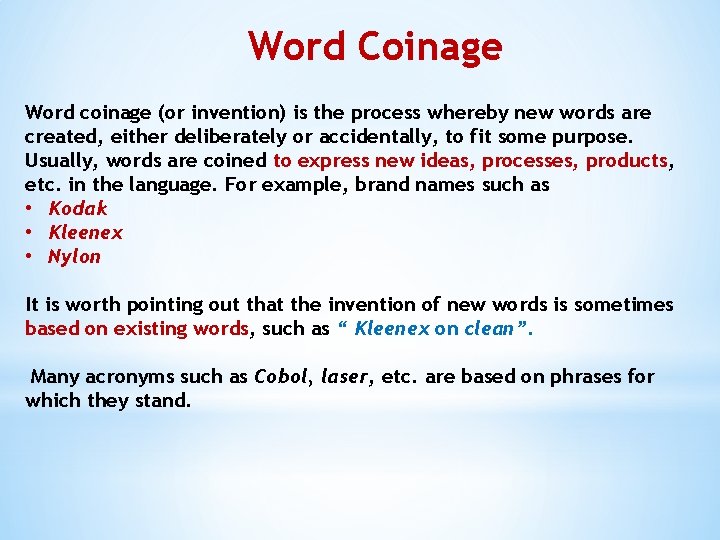 Word Coinage

Word coinage (or invention) is the process whereby new words are created, either deliberately or accidentally, to fit some purpose. Usually, words are coined to express new ideas, processes, products, etc. in the language. For example, brand names such as
• Kodak
• Kleenex
• Nylon

It is worth pointing out that the invention of new words is sometimes based on existing words, such as " Kleenex on clean".

Many acronyms such as Cobol, laser, etc. are based on phrases for which they stand.